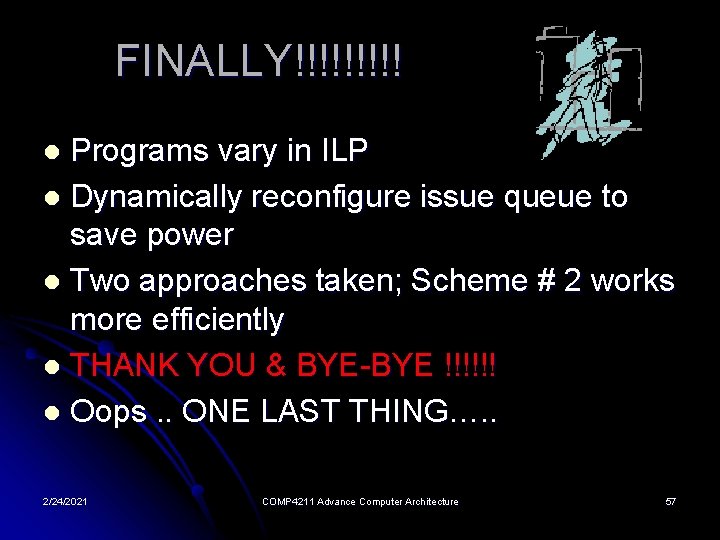 FINALLY!!!!!!!!!

- Programs vary in ILP
- Dynamically reconfigure issue queue to save power
- Two approaches taken; Scheme # 2 works more efficiently
- THANK YOU & BYE-BYE !!!!!!
- Oops .. ONE LAST THING…..

2/24/2021 COMP4211 Advance Computer Architecture 57